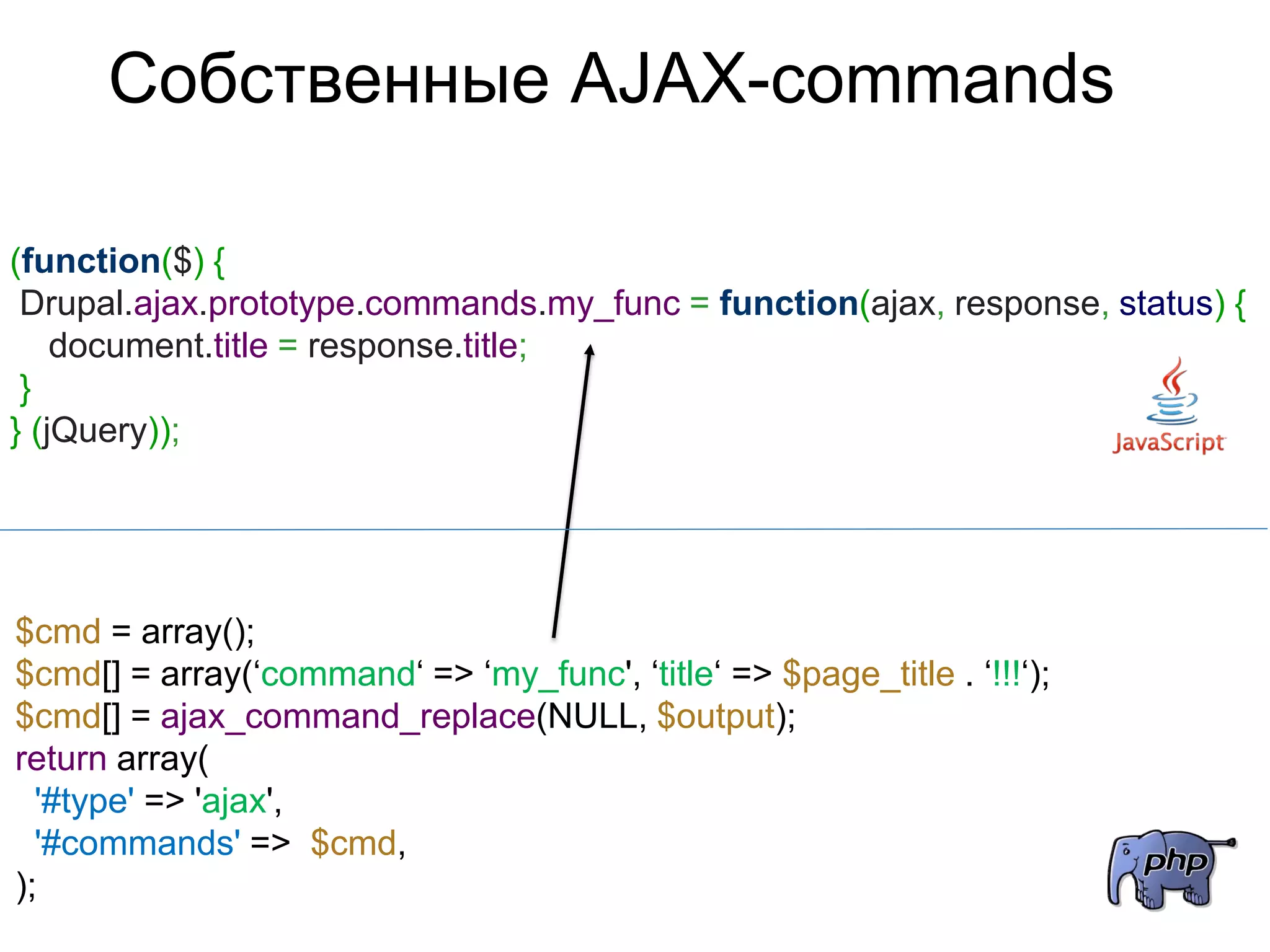 Собственные AJAX-commands

(function($) {
Drupal.ajax.prototype.commands.my_func = function(ajax, response, status) {
document.title = response.title;
}
} (jQuery));

JavaScript

$cmd = array();
$cmd[] = array(‘command‘ => ‘my_func', ‘title‘ => $page_title . ‘!!!‘);
$cmd[] = ajax_command_replace(NULL, $output);
return array(
'#type' => 'ajax',
'#commands' => $cmd,
);

php